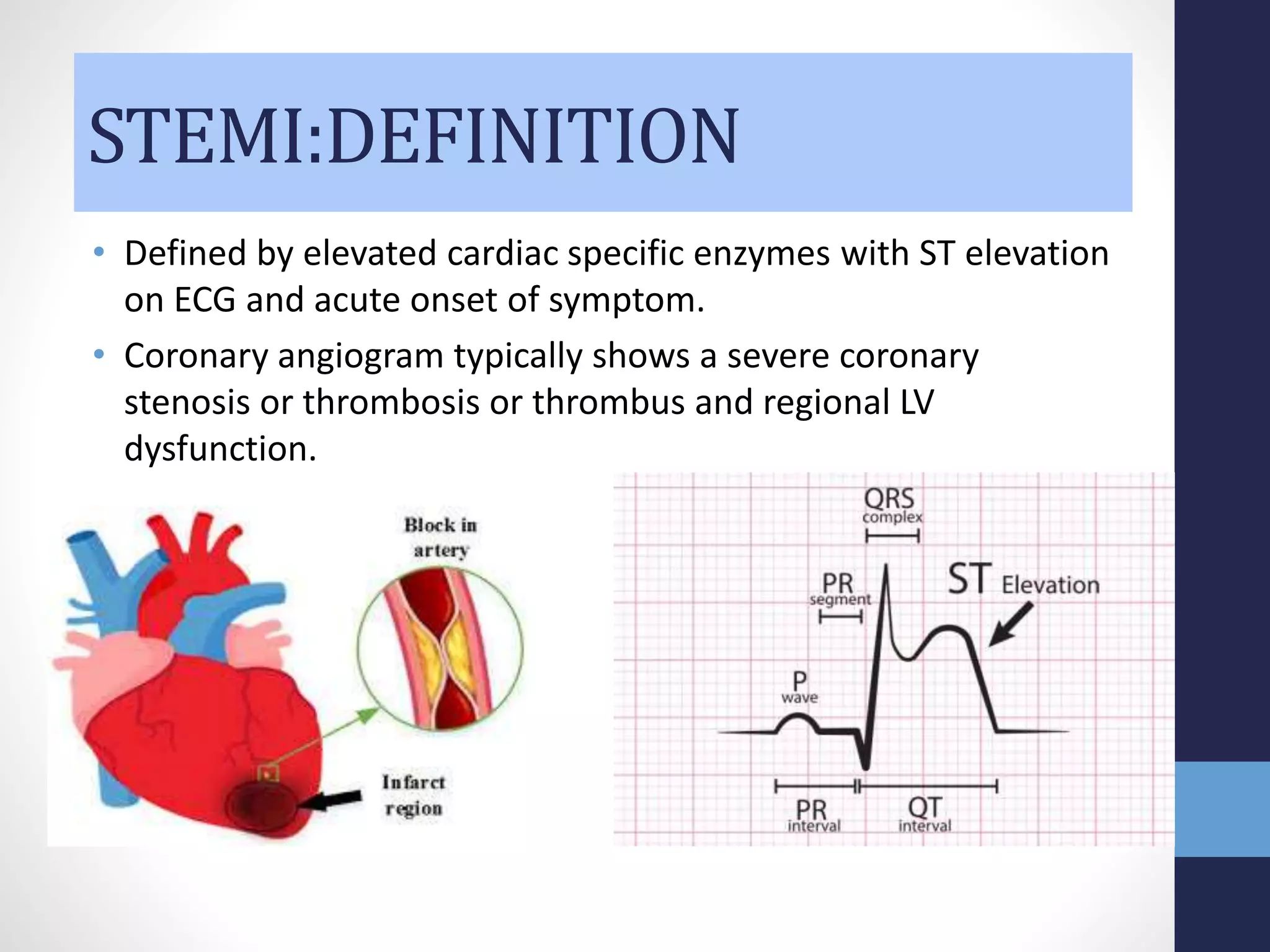 STEMI:DEFINITION

• Defined by elevated cardiac specific enzymes with ST elevation on ECG and acute onset of symptom.
• Coronary angiogram typically shows a severe coronary stenosis or thrombosis or thrombus and regional LV dysfunction.

Block in artery

Infarct region

QRS complex

PR segment

ST Elevation

P wave

PR interval

QT interval